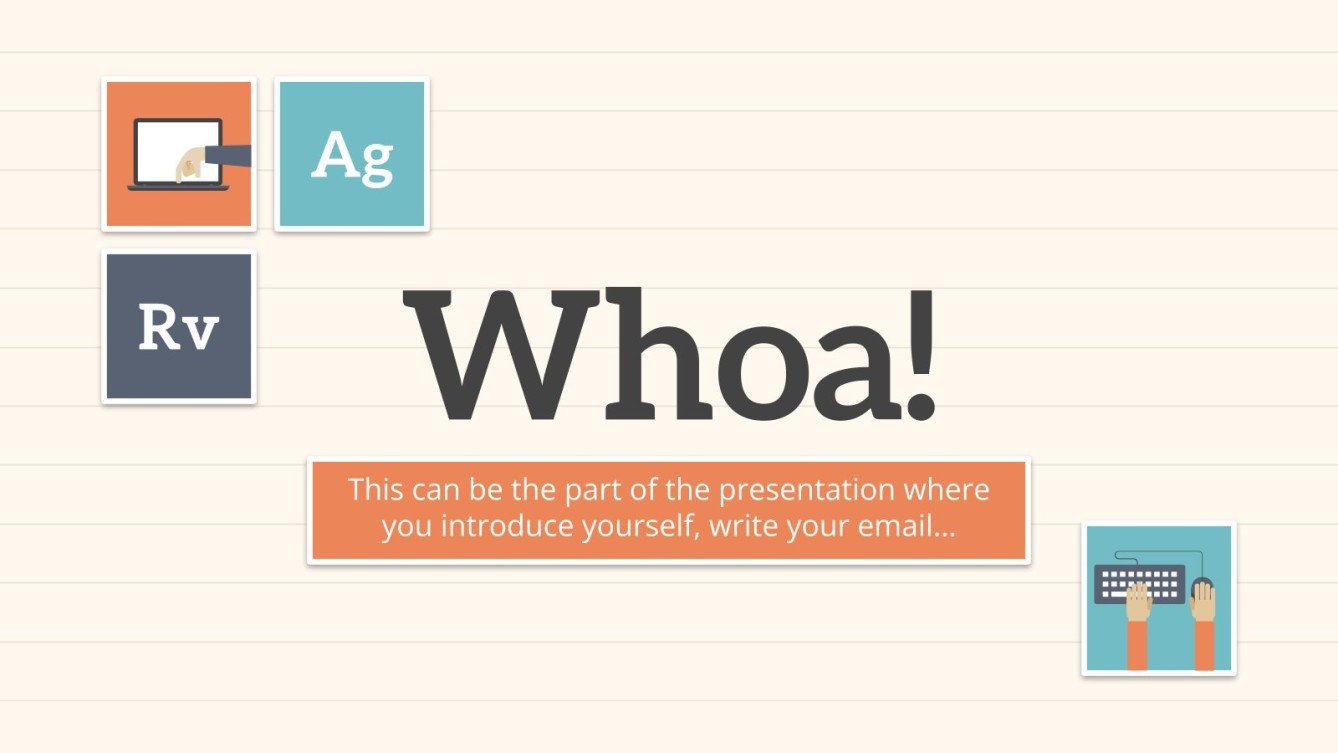 Ag

Rv

Whoa!

This can be the part of the presentation where you introduce yourself, write your email…